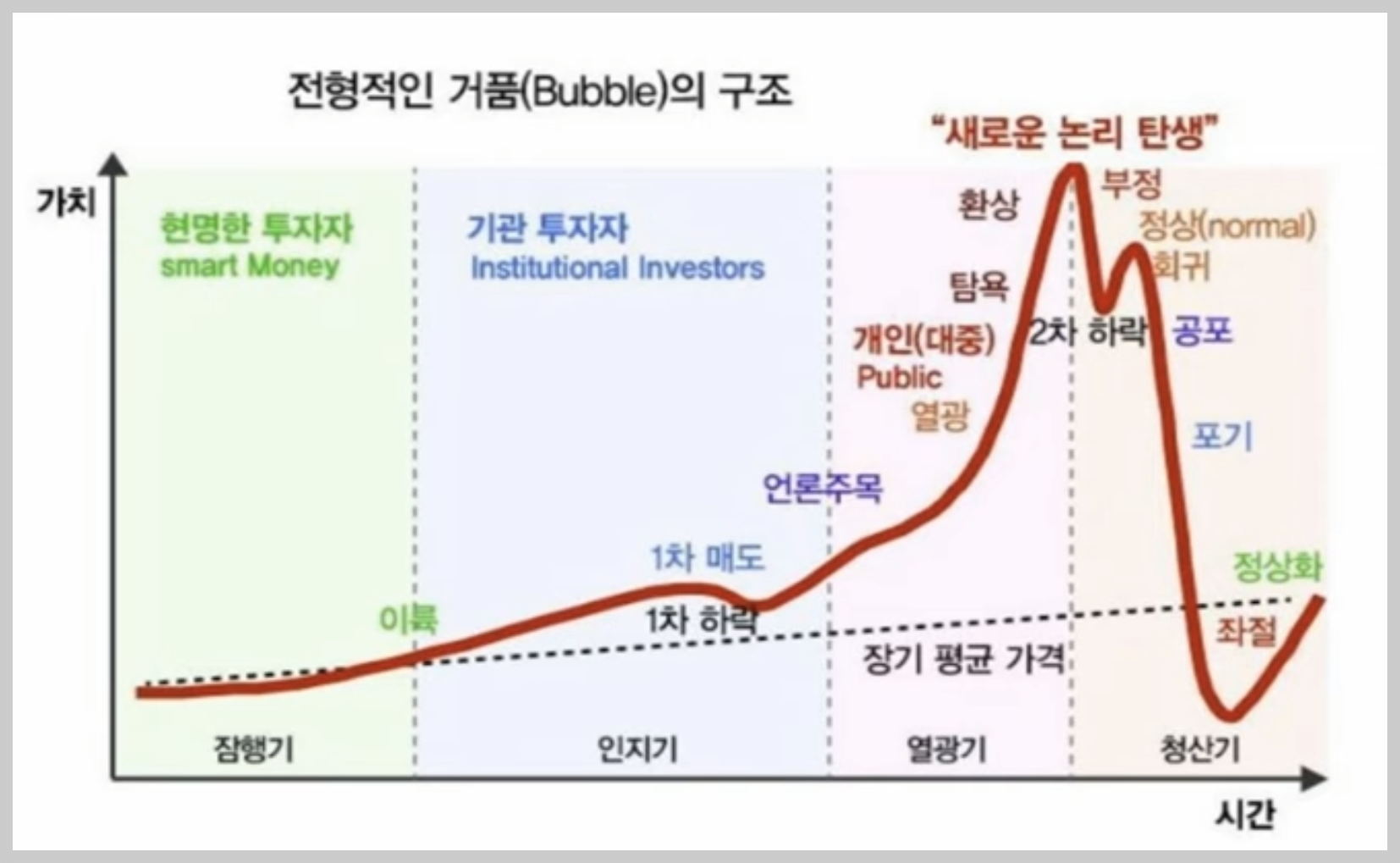 전형적인 거품(Bubble)의 구조

"새로운 논리 탄생"

가치

현명한 투자자
smart Money

기관 투자자
Institutional Investors

환상

부정

정상(normal)
회귀

탐욕

개인(대중)
Public

2차 하락

공포

열광

포기

언론주목

1차 매도

정상화

이륙

1차 하락

좌절

장기 평균 가격

잠행기

인지기

열광기

청산기

시간